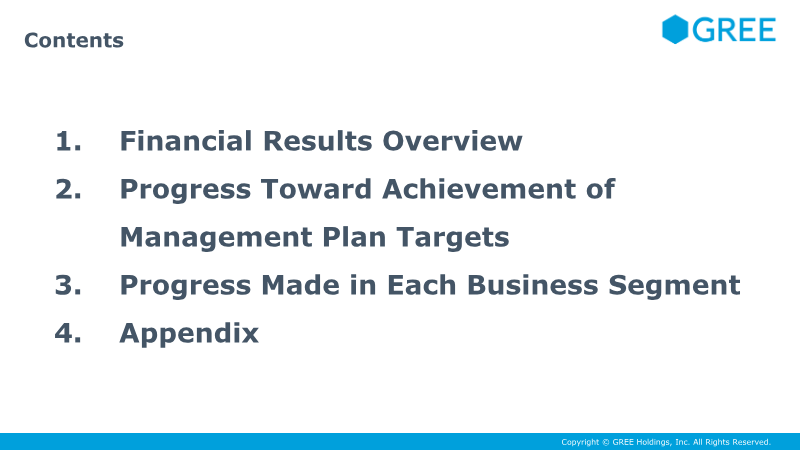 Contents

GREE

1. Financial Results Overview
2. Progress Toward Achievement of Management Plan Targets
3. Progress Made in Each Business Segment
4. Appendix

Copyright © GREE Holdings, Inc. All Rights Reserved.